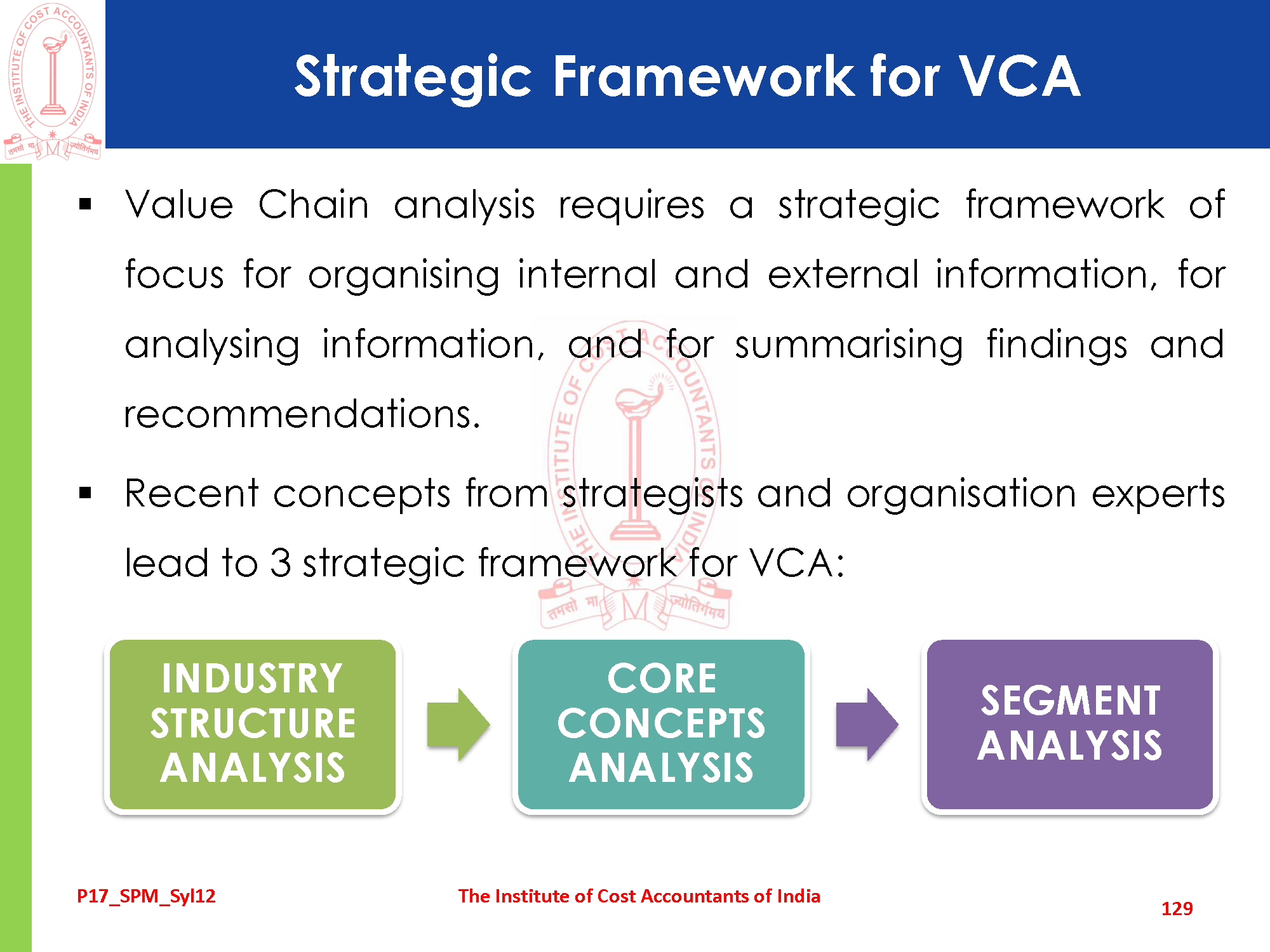 THE INSTITUTE OF COST ACCOUNTANTS OF INDIA
तमसो मा ज्योतिर्गमय

Strategic Framework for VCA

▪ Value Chain analysis requires a strategic framework of focus for organising internal and external information, for analysing information, and for summarising findings and recommendations.

▪ Recent concepts from strategists and organisation experts lead to 3 strategic framework for VCA:

INDUSTRY STRUCTURE ANALYSIS

CORE CONCEPTS ANALYSIS

SEGMENT ANALYSIS

P17_SPM_Syl12

The Institute of Cost Accountants of India

129